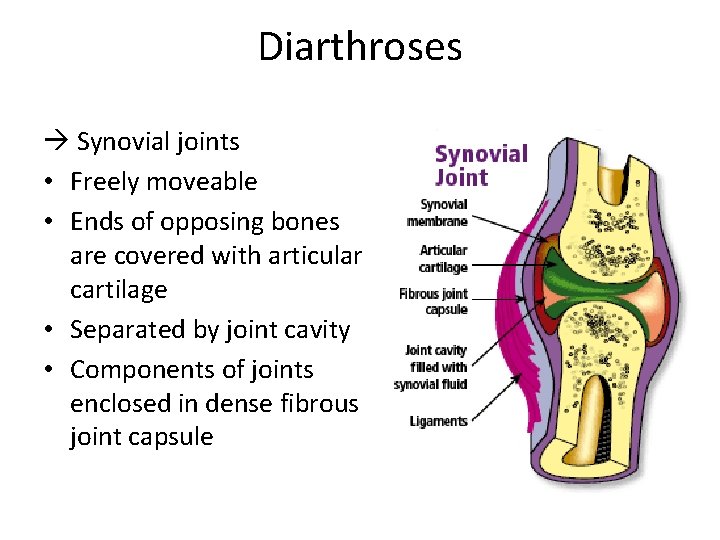 Diarthroses

→ Synovial joints
• Freely moveable
• Ends of opposing bones are covered with articular cartilage
• Separated by joint cavity
• Components of joints enclosed in dense fibrous joint capsule

Synovial Joint

Synovial membrane
Articular cartilage
Fibrous joint capsule
Joint cavity filled with synovial fluid
Ligaments